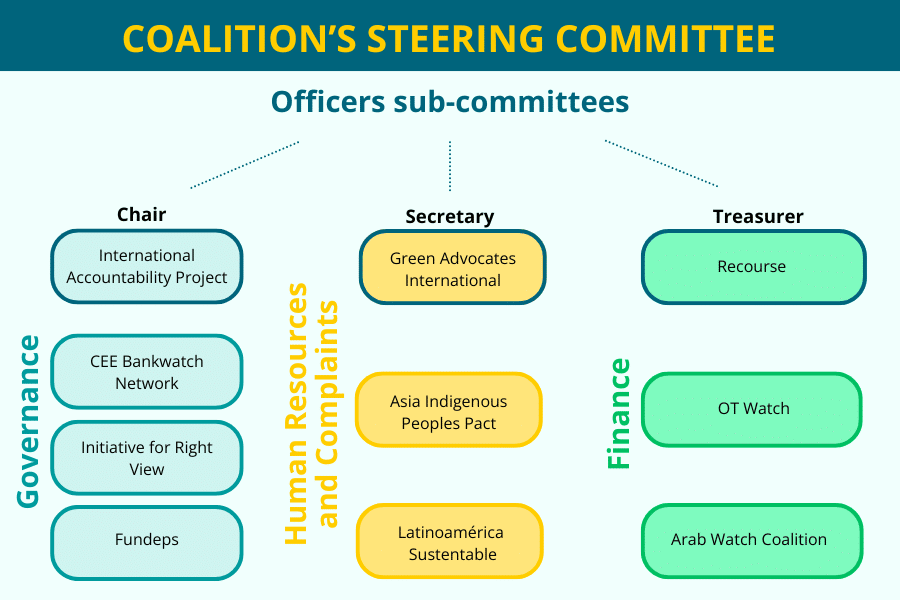 COALITION'S STEERING COMMITTEE

Officers sub-committees

Chair

International Accountability Project

Governance

CEE Bankwatch Network

Initiative for Right View

Fundeps

Secretary

Green Advocates International

Human Resources and Complaints

Asia Indigenous Peoples Pact

Latinoamérica Sustentable

Treasurer

Recourse

Finance

OT Watch

Arab Watch Coalition